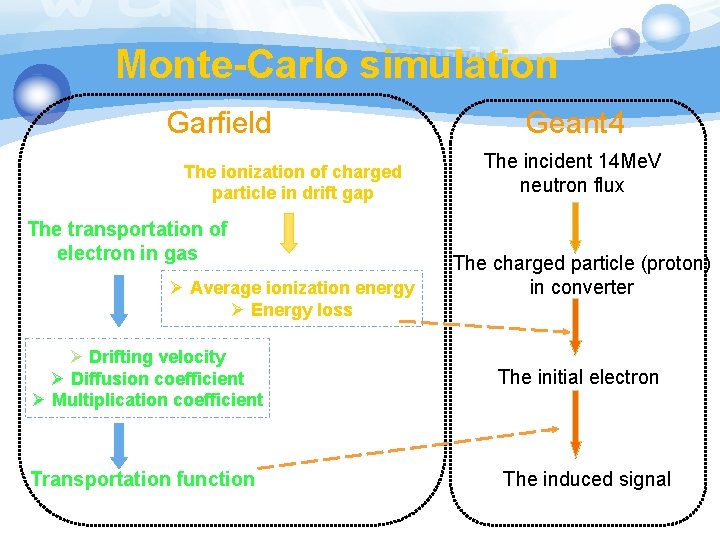 Monte-Carlo simulation

Garfield

The ionization of charged particle in drift gap

The transportation of electron in gas

➢ Average ionization energy
➢ Energy loss

➢ Drifting velocity
➢ Diffusion coefficient
➢ Multiplication coefficient

Transportation function

Geant4

The incident 14MeV neutron flux

The charged particle (proton) in converter

The initial electron

The induced signal